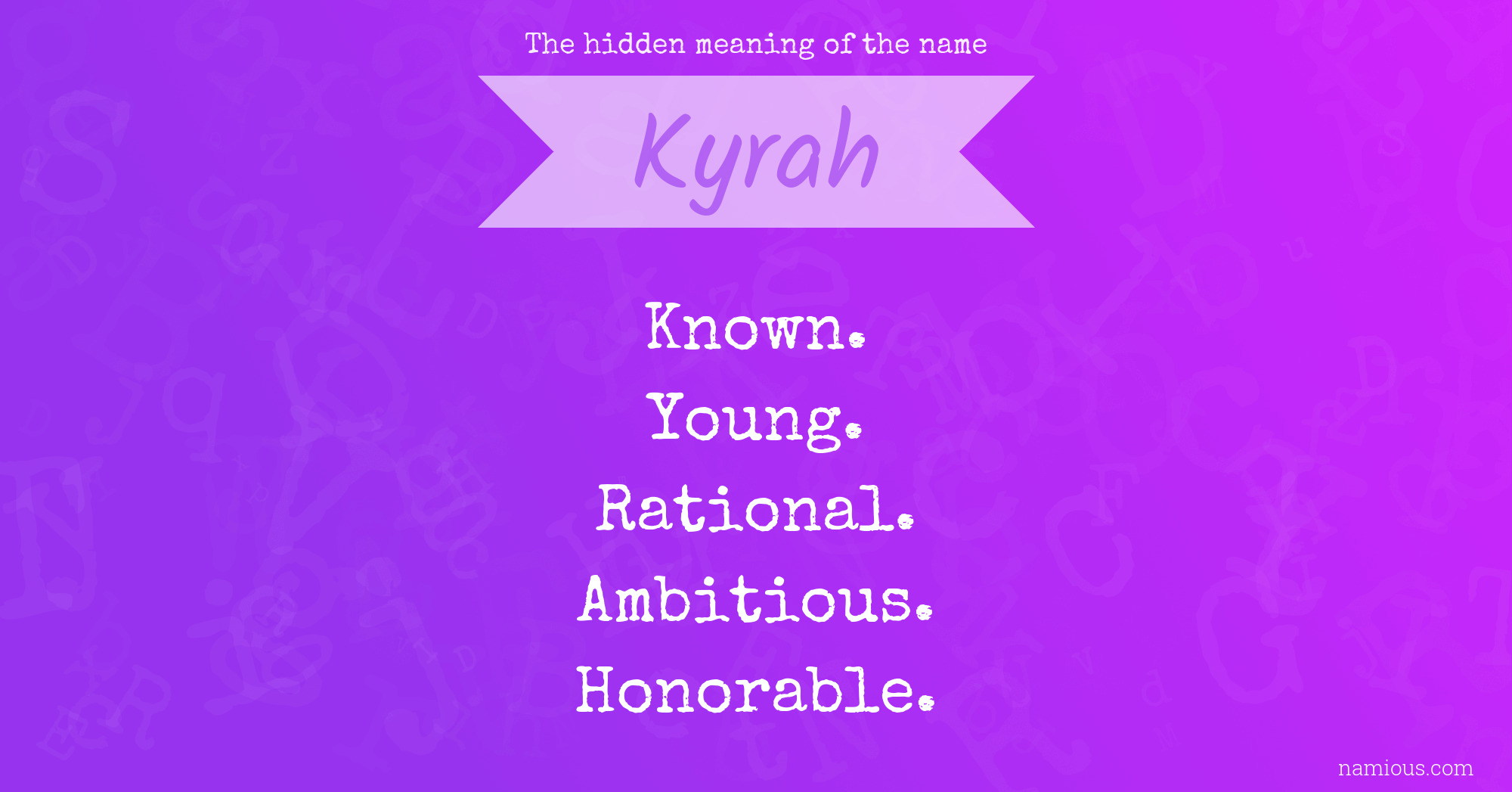 The hidden meaning of the name

Kyrah

Known.
Young.
Rational.
Ambitious.
Honorable.

namious.com